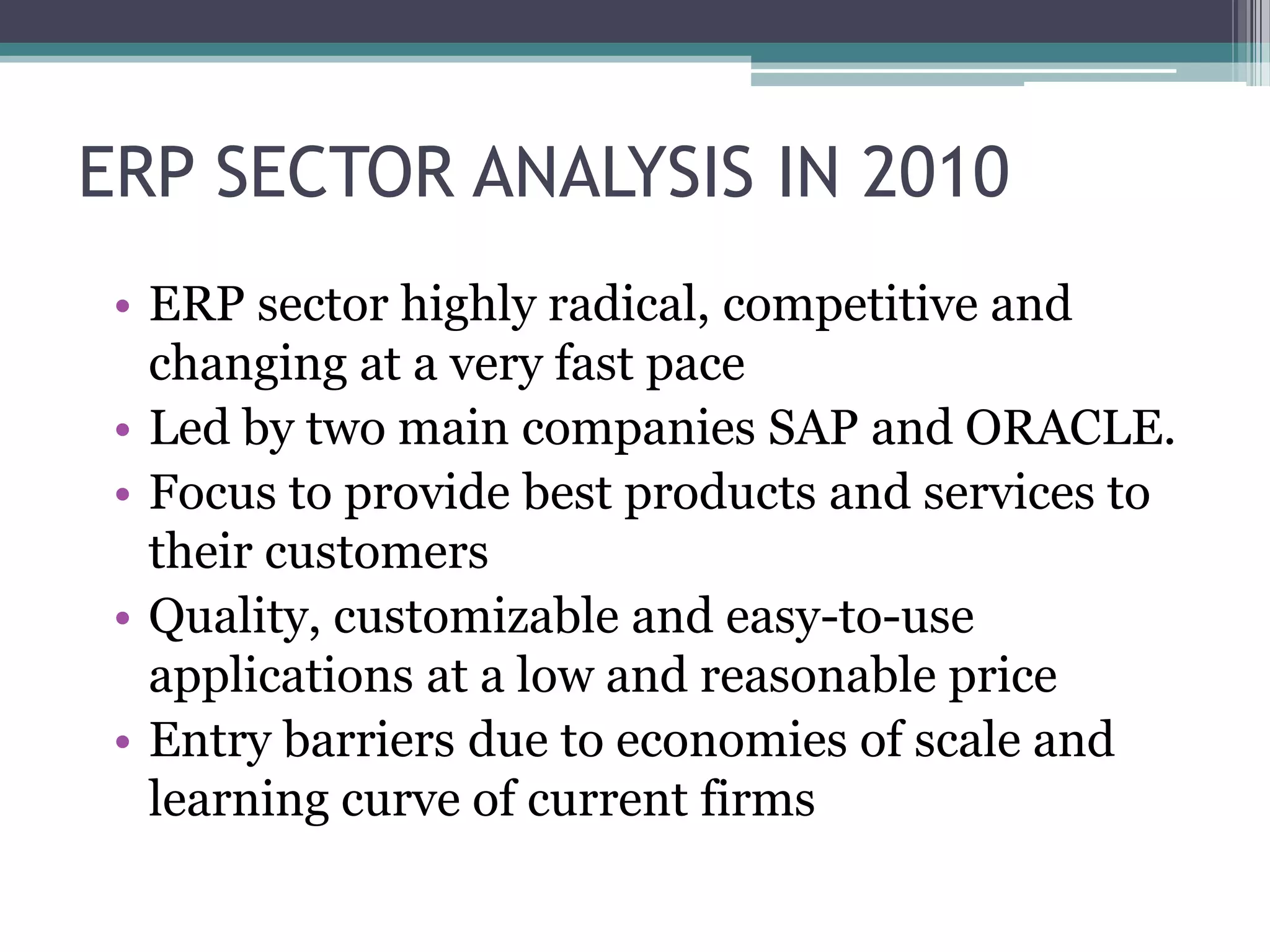 ERP SECTOR ANALYSIS IN 2010

• ERP sector highly radical, competitive and changing at a very fast pace
• Led by two main companies SAP and ORACLE.
• Focus to provide best products and services to their customers
• Quality, customizable and easy-to-use applications at a low and reasonable price
• Entry barriers due to economies of scale and learning curve of current firms